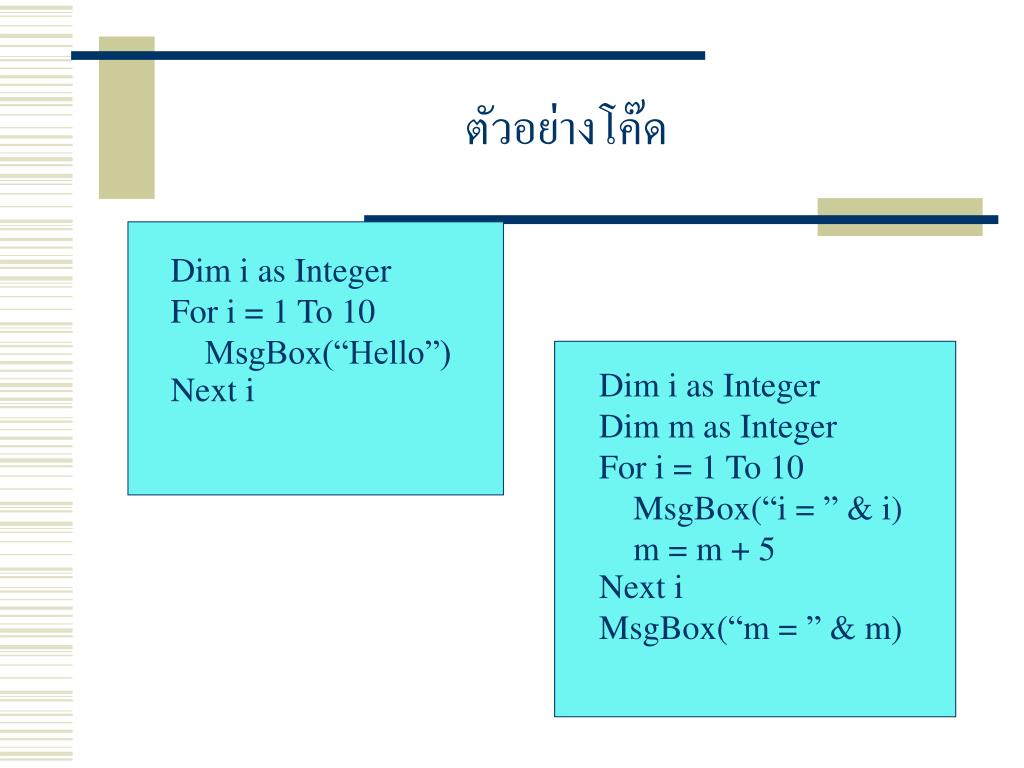 ตัวอย่างโค๊ด

Dim i as Integer
For i = 1 To 10
MsgBox(“Hello”)
Next i

Dim i as Integer
Dim m as Integer
For i = 1 To 10
MsgBox(“i = ” & i)
m = m + 5
Next i
MsgBox(“m = ” & m)